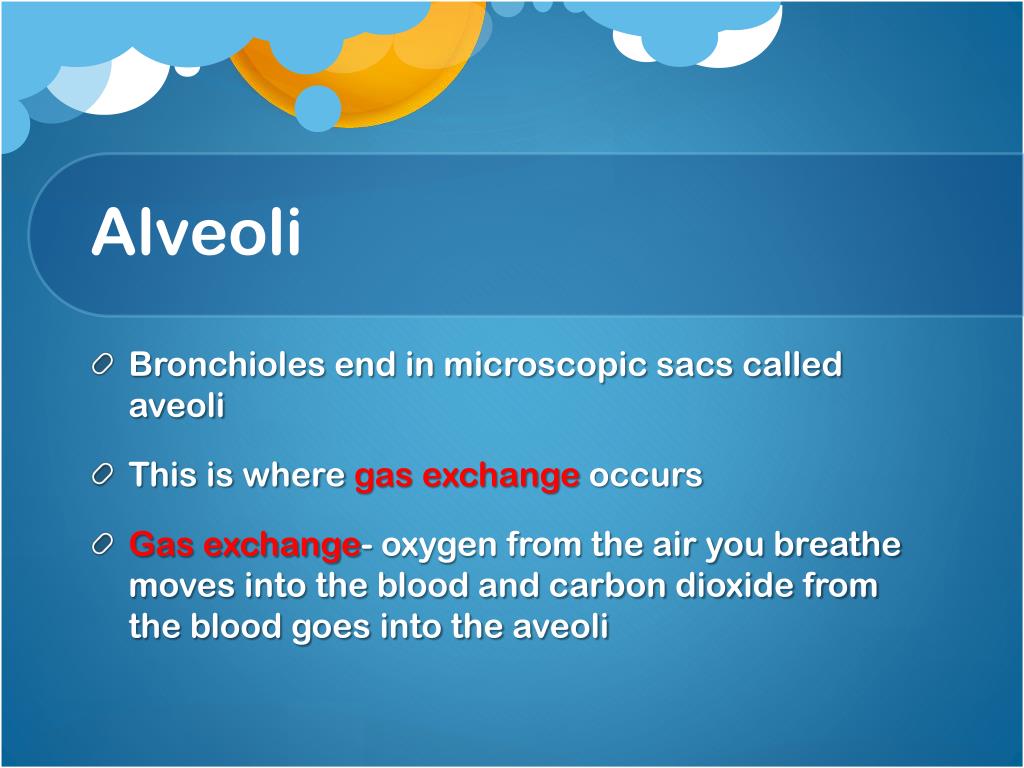 Alveoli

Bronchioles end in microscopic sacs called aveoli

This is where gas exchange occurs

Gas exchange- oxygen from the air you breathe moves into the blood and carbon dioxide from the blood goes into the aveoli